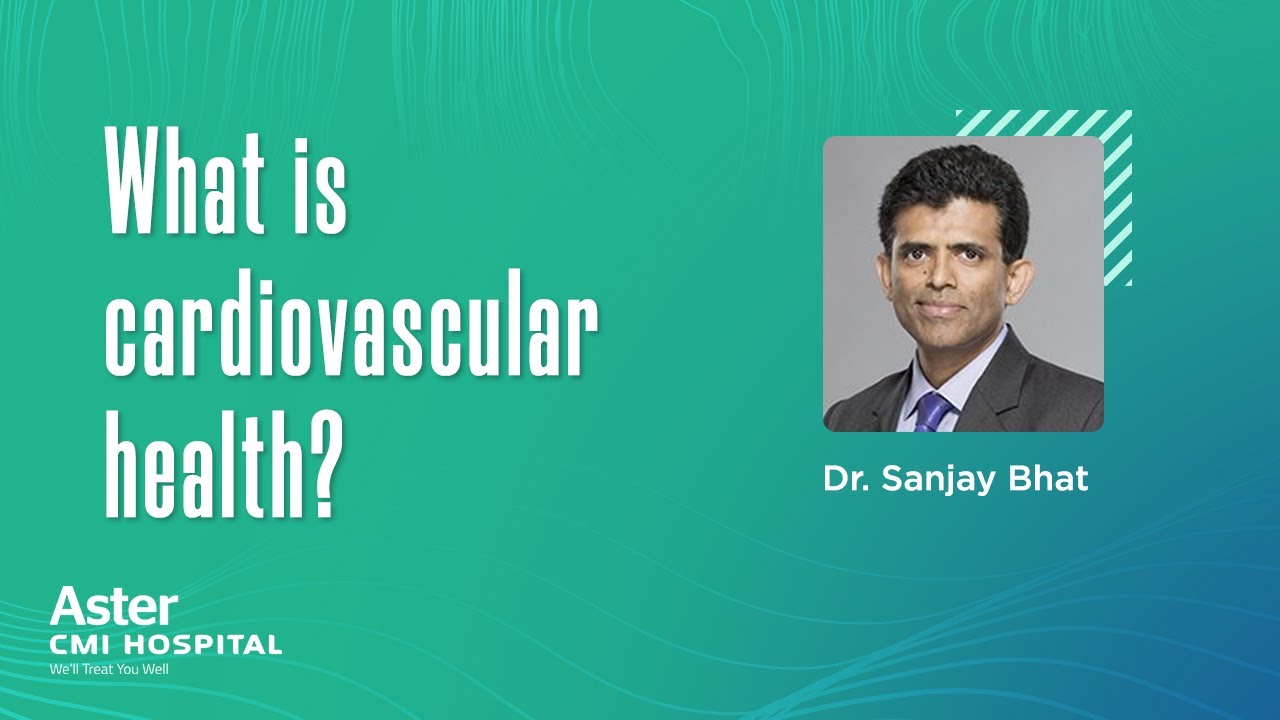 What is cardiovascular health?

Dr. Sanjay Bhat

Aster
CMI HOSPITAL
We'll Treat You Well